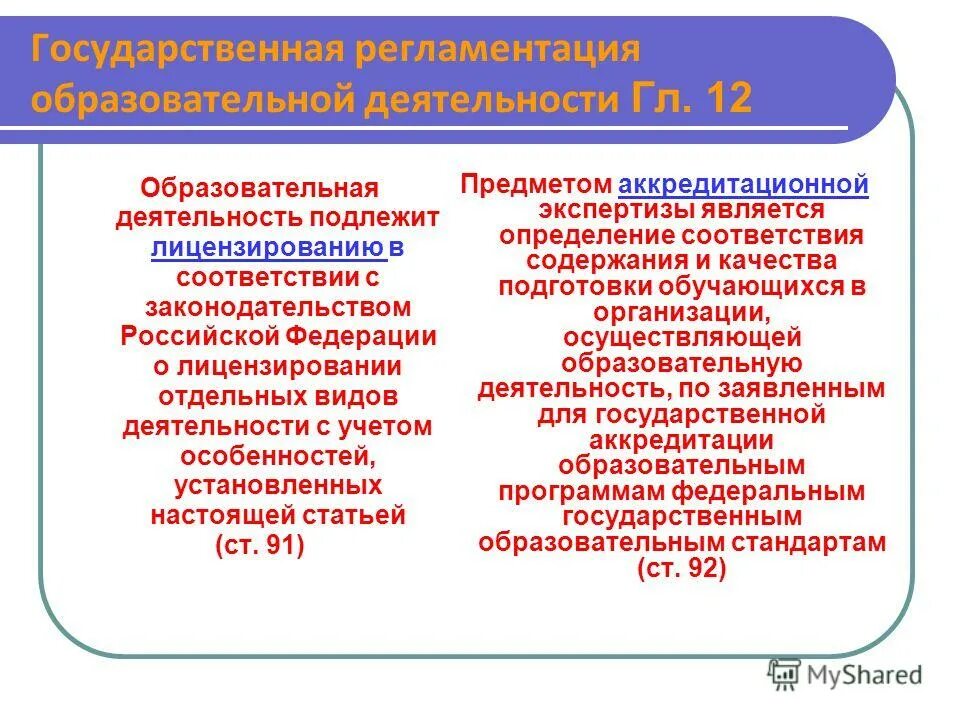 Государственная регламентация образовательной деятельности Гл. 12

Образовательная деятельность подлежит лицензированию в соответствии с законодательством Российской Федерации о лицензировании отдельных видов деятельности с учетом особенностей, установленных настоящей статьей (ст. 91)

Предметом аккредитационной экспертизы является определение соответствия содержания и качества подготовки обучающихся в организации, осуществляющей образовательную деятельность, по заявленным для государственной аккредитации образовательным программам федеральным государственным образовательным стандартам (ст. 92)

MyShared